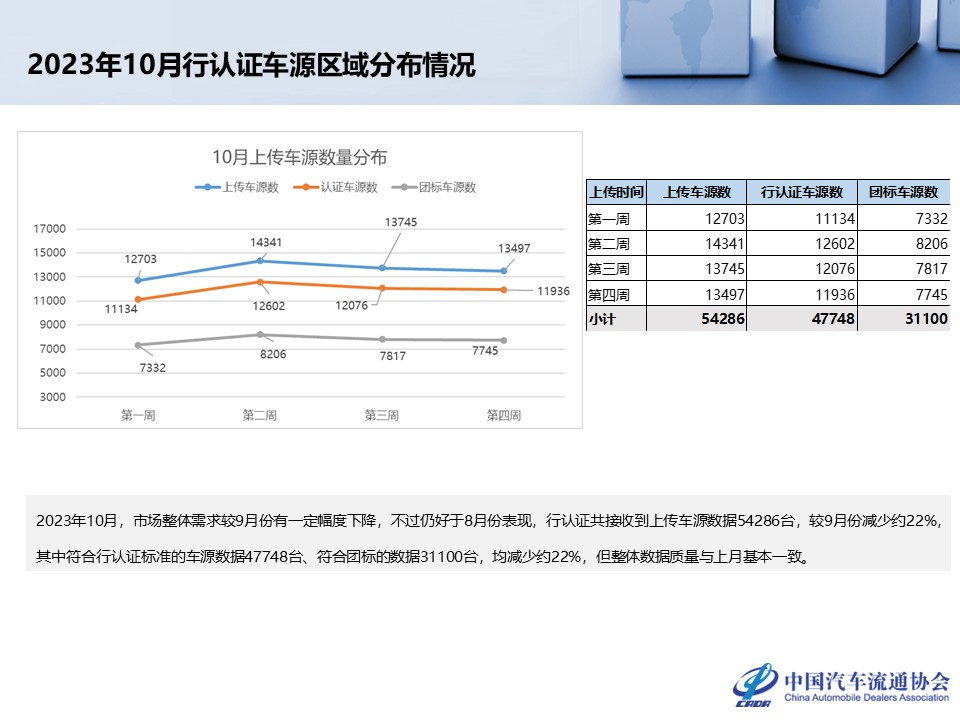 2023年10月行认证车源区域分布情况

10月上传车源数量分布

上传车源数 认证车源数 团标车源数

17000
15000
13000
11000
9000
7000
5000
3000

12703 14341 13745 13497
11134 12602 12076 11936
7332 8206 7817 7745

第一周 第二周 第三周 第四周

| 上传时间 | 上传车源数 | 行认证车源数 | 团标车源数 |
|---|---|---|---|
| 第一周 | 12703 | 11134 | 7332 |
| 第二周 | 14341 | 12602 | 8206 |
| 第三周 | 13745 | 12076 | 7817 |
| 第四周 | 13497 | 11936 | 7745 |
| 小计 | 54286 | 47748 | 31100 |

2023年10月，市场整体需求较9月份有一定幅度下降，不过仍好于8月份表现，行认证共接收到上传车源数据54286台，较9月份减少约22%，其中符合行认证标准的车源数据47748台、符合团标的数据31100台，均减少约22%，但整体数据质量与上月基本一致。

CADA 中国汽车流通协会 China Automobile Dealers Association